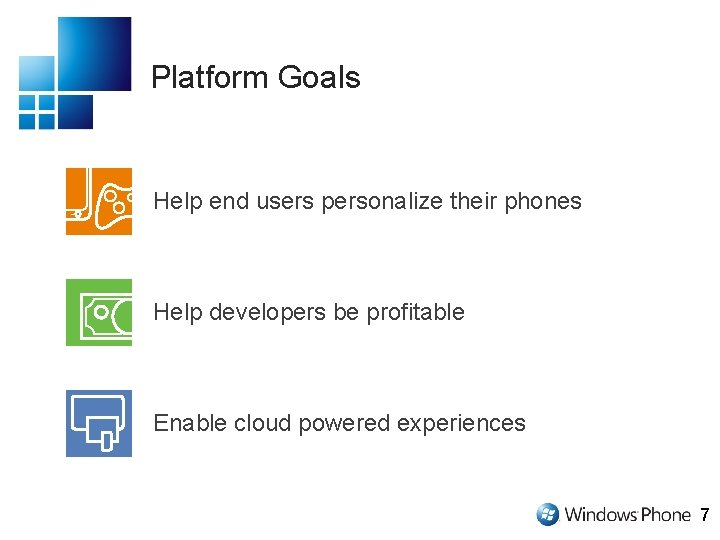 Platform Goals

Help end users personalize their phones

Help developers be profitable

Enable cloud powered experiences

Windows Phone 7